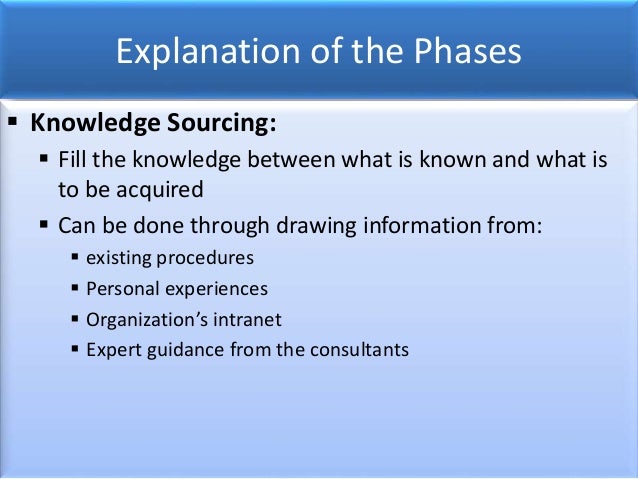 Explanation of the Phases

▪ Knowledge Sourcing:
▪ Fill the knowledge between what is known and what is to be acquired
▪ Can be done through drawing information from:
▪ existing procedures
▪ Personal experiences
▪ Organization's intranet
▪ Expert guidance from the consultants